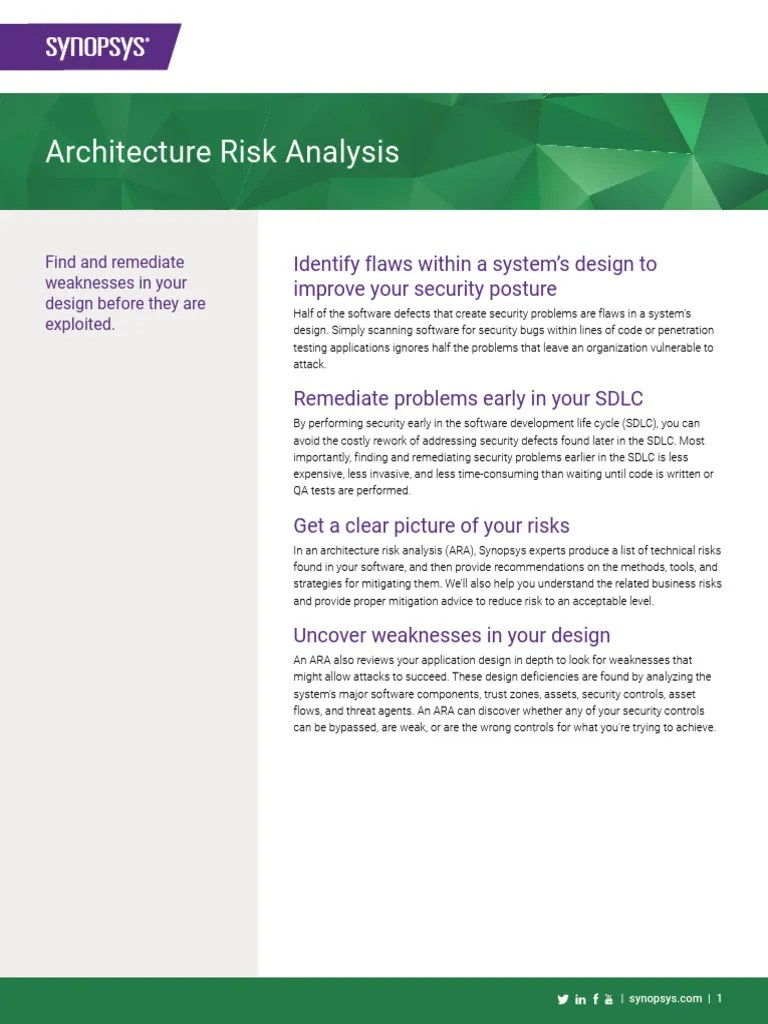 SYNOPSYS®

Architecture Risk Analysis

Find and remediate weaknesses in your design before they are exploited.

Identify flaws within a system's design to improve your security posture

Half of the software defects that create security problems are flaws in a system's design. Simply scanning software for security bugs within lines of code or penetration testing applications ignores half the problems that leave an organization vulnerable to attack.

Remediate problems early in your SDLC

By performing security early in the software development life cycle (SDLC), you can avoid the costly rework of addressing security defects found later in the SDLC. Most importantly, finding and remediating security problems earlier in the SDLC is less expensive, less invasive, and less time-consuming than waiting until code is written or QA tests are performed.

Get a clear picture of your risks

In an architecture risk analysis (ARA), Synopsys experts produce a list of technical risks found in your software, and then provide recommendations on the methods, tools, and strategies for mitigating them. We'll also help you understand the related business risks and provide proper mitigation advice to reduce risk to an acceptable level.

Uncover weaknesses in your design

An ARA also reviews your application design in depth to look for weaknesses that might allow attacks to succeed. These design deficiencies are found by analyzing the system's major software components, trust zones, assets, security controls, asset flows, and threat agents. An ARA can discover whether any of your security controls can be bypassed, are weak, or are the wrong controls for what you're trying to achieve.

| synopsys.com | 1